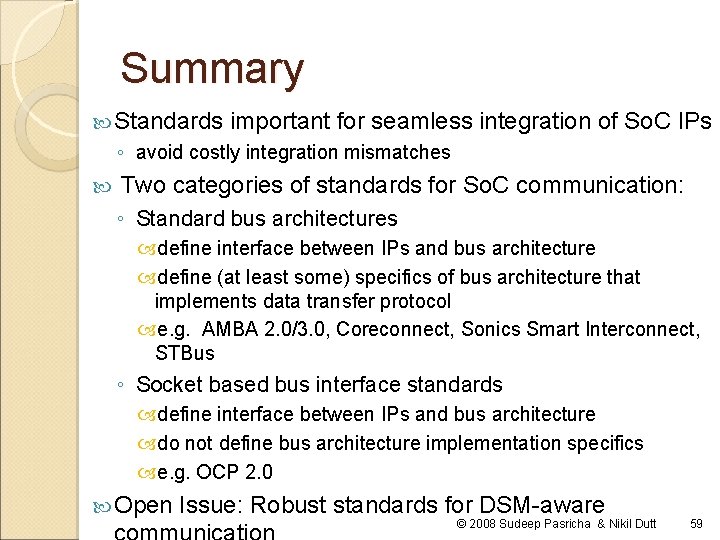 Summary

Standards important for seamless integration of SoC IPs
◦ avoid costly integration mismatches

Two categories of standards for SoC communication:
◦ Standard bus architectures
define interface between IPs and bus architecture
define (at least some) specifics of bus architecture that implements data transfer protocol
e.g. AMBA 2.0/3.0, Coreconnect, Sonics Smart Interconnect, STBus
◦ Socket based bus interface standards
define interface between IPs and bus architecture
do not define bus architecture implementation specifics
e.g. OCP 2.0

Open Issue: Robust standards for DSM-aware communication

© 2008 Sudeep Pasricha & Nikil Dutt 59